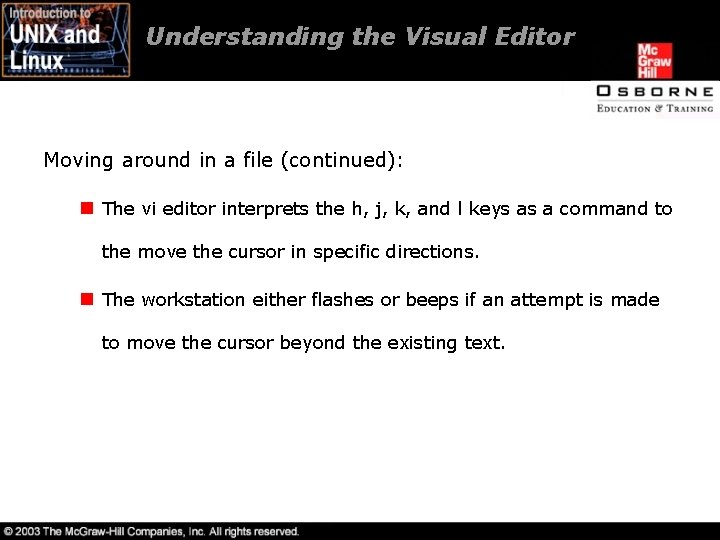 Introduction to UNIX and Linux

Understanding the Visual Editor

Mc Graw Hill

OSBORNE
EDUCATION & TRAINING

Moving around in a file (continued):

The vi editor interprets the h, j, k, and l keys as a command to the move the cursor in specific directions.

The workstation either flashes or beeps if an attempt is made to move the cursor beyond the existing text.

© 2003 The McGraw-Hill Companies, Inc. All rights reserved.